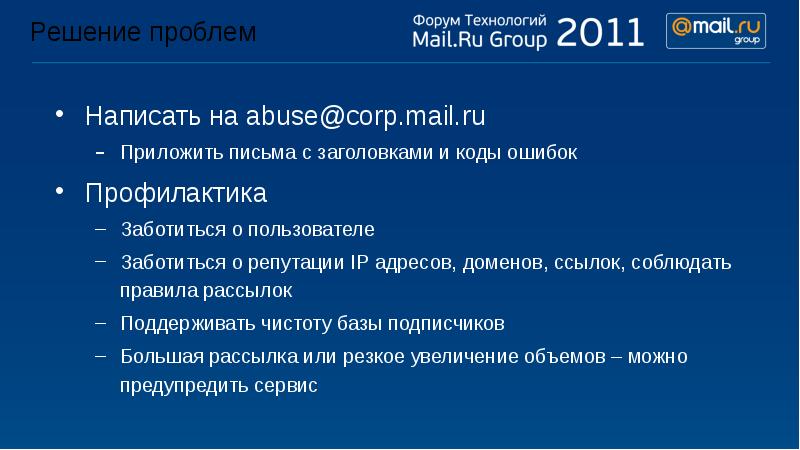 Решение проблем

Форум Технологий
Mail.Ru Group 2011

@mail.ru
group

• Написать на abuse@corp.mail.ru
– Приложить письма с заголовками и коды ошибок

• Профилактика
– Заботиться о пользователе
– Заботиться о репутации IP адресов, доменов, ссылок, соблюдать правила рассылок
– Поддерживать чистоту базы подписчиков
– Большая рассылка или резкое увеличение объемов – можно предупредить сервис